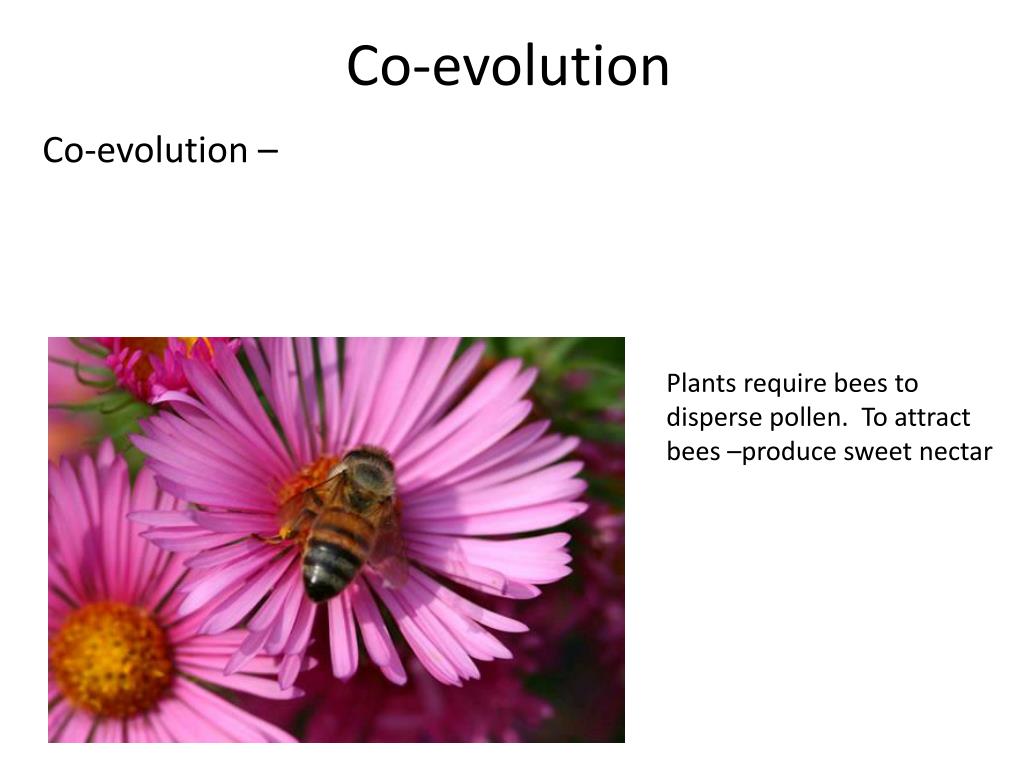 Co-evolution

Co-evolution –

Plants require bees to disperse pollen. To attract bees –produce sweet nectar